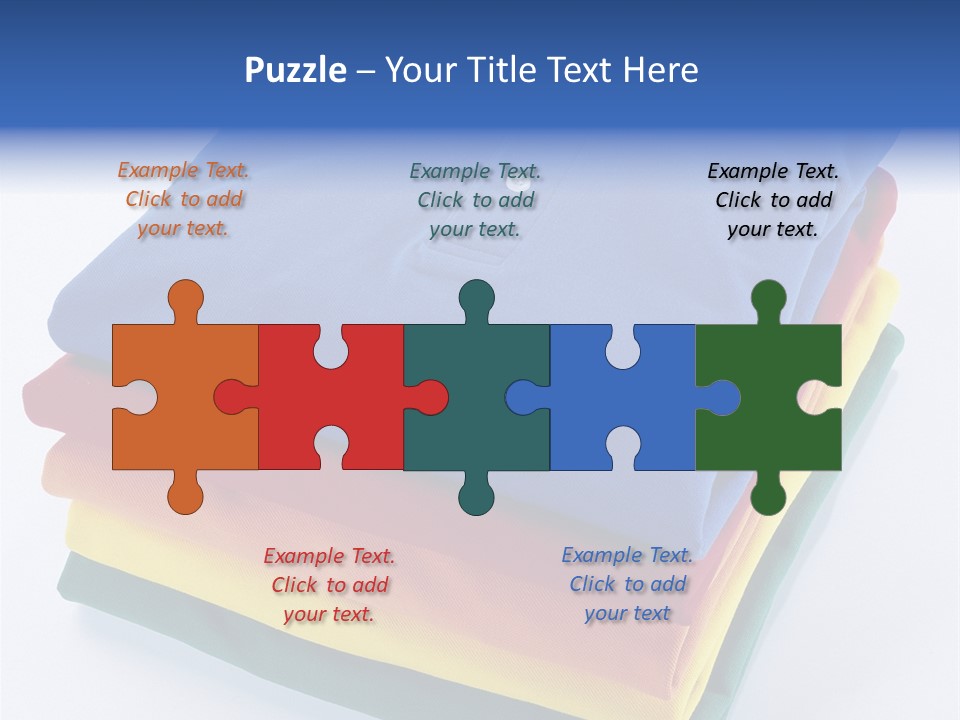 Puzzle – Your Title Text Here

Example Text. Click to add your text.

Example Text. Click to add your text.

Example Text. Click to add your text.

Example Text. Click to add your text.

Example Text. Click to add your text